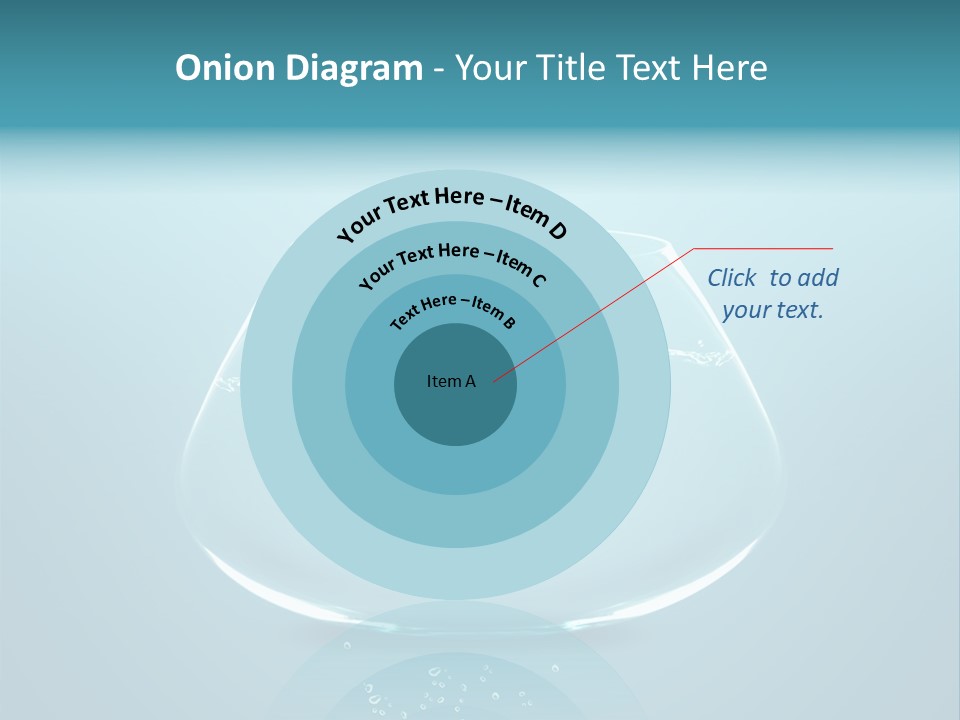 Onion Diagram - Your Title Text Here

Your Text Here – Item D

Your Text Here – Item C

Text Here – Item B

Item A

Click to add your text.